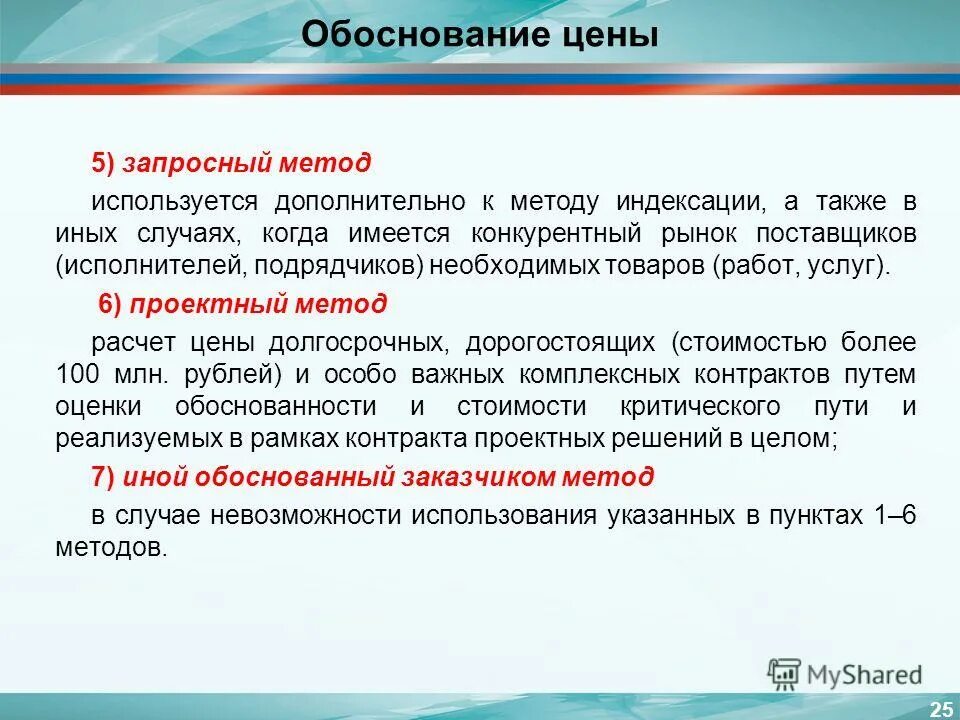 Обоснование цены

5) запросный метод

используется дополнительно к методу индексации, а также в иных случаях, когда имеется конкурентный рынок поставщиков (исполнителей, подрядчиков) необходимых товаров (работ, услуг).

6) проектный метод

расчет цены долгосрочных, дорогостоящих (стоимостью более 100 млн. рублей) и особо важных комплексных контрактов путем оценки обоснованности и стоимости критического пути и реализуемых в рамках контракта проектных решений в целом;

7) иной обоснованный заказчиком метод

в случае невозможности использования указанных в пунктах 1–6 методов.

MyShared

25